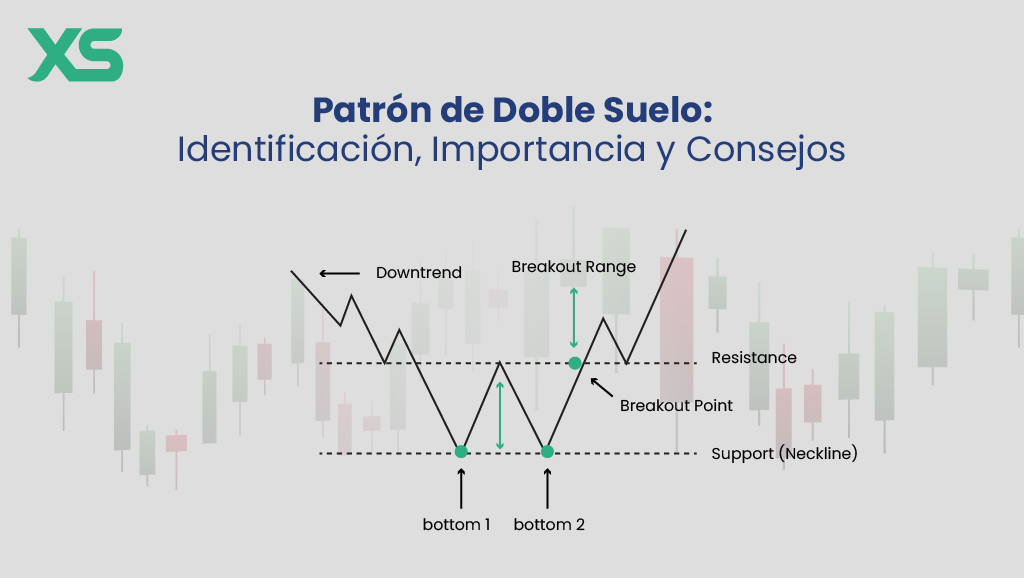 XS

Patrón de Doble Suelo:
Identificación, Importancia y Consejos

Downtrend

Breakout Range

Resistance

Breakout Point

Support (Neckline)

bottom 1

bottom 2